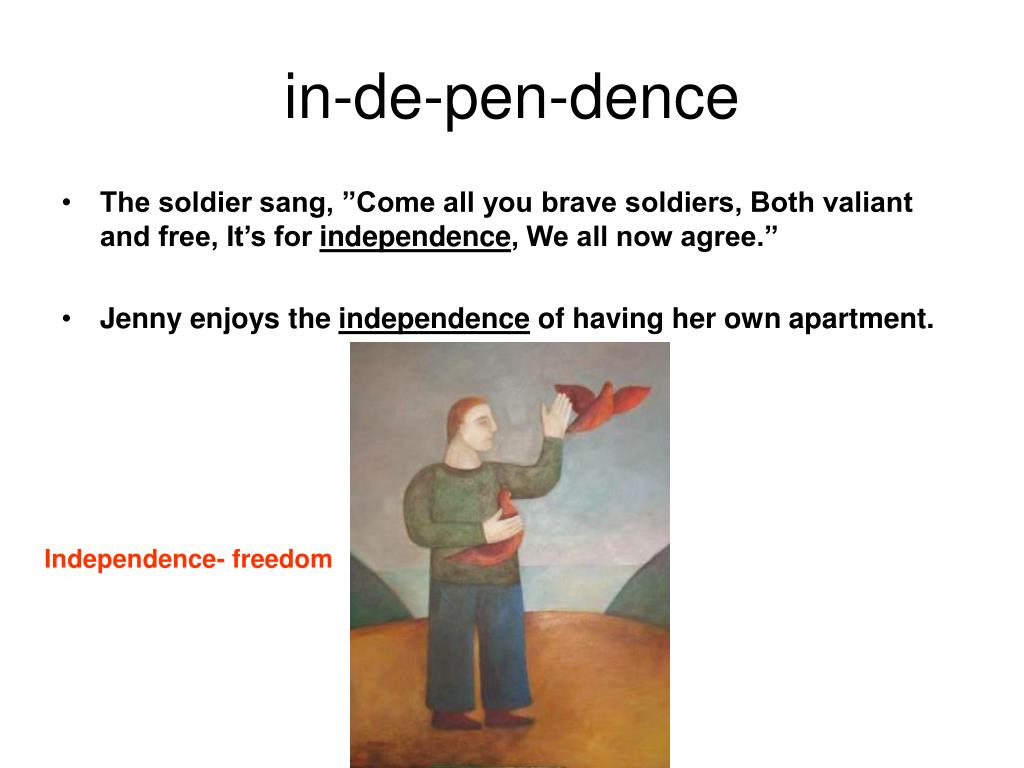 in-de-pen-dence

• The soldier sang, ”Come all you brave soldiers, Both valiant and free, It’s for independence, We all now agree.”

• Jenny enjoys the independence of having her own apartment.

Independence- freedom